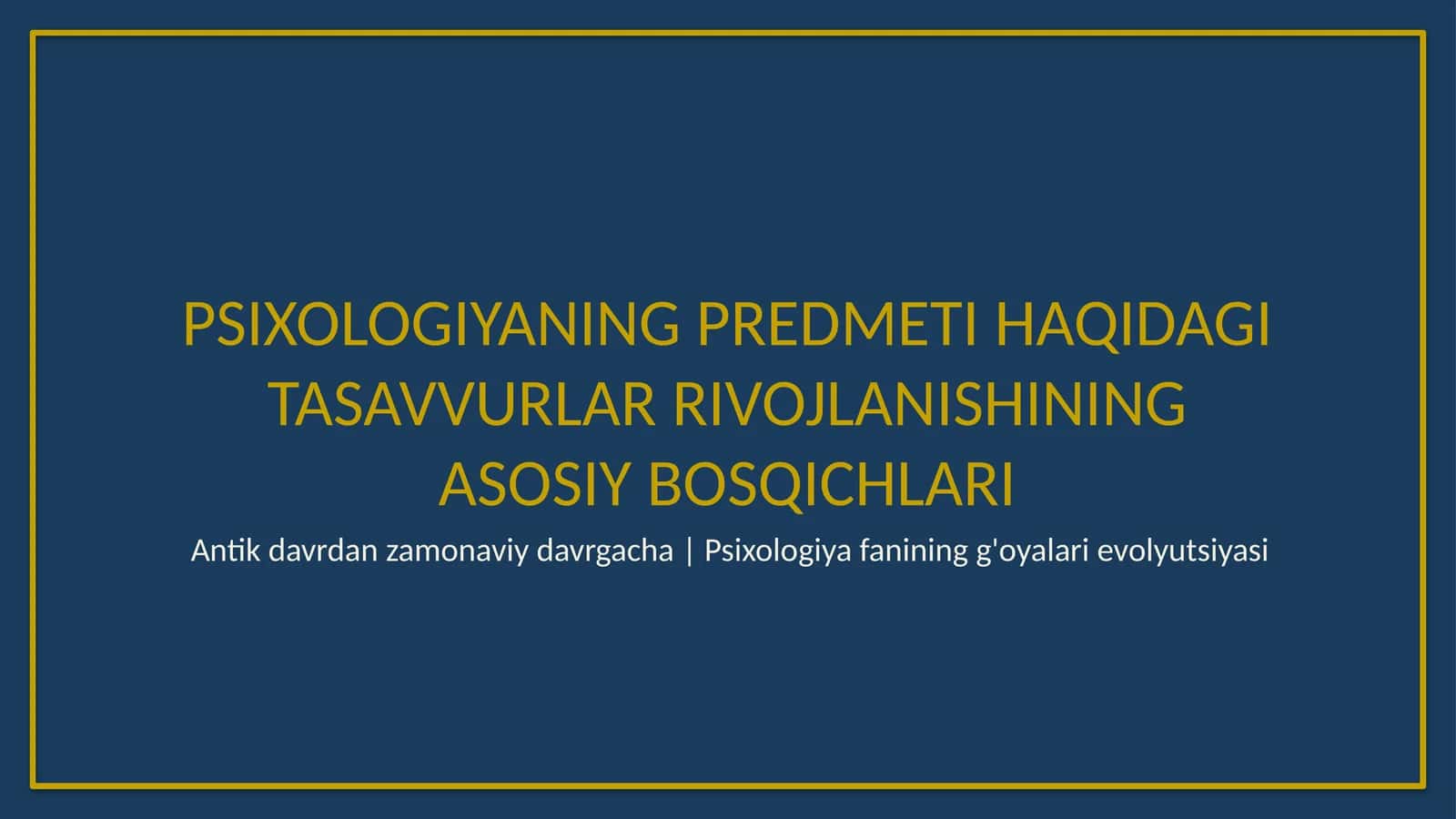 PSIXOLOGIYANING PREDMETI HAQIDAGI TASAVVURLAR RIVOJLANISHINING ASOSIY BOSQICHLARI

Antik davrdan zamonaviy davrgacha | Psixologiya fanining g'oyalari evolyutsiyasi